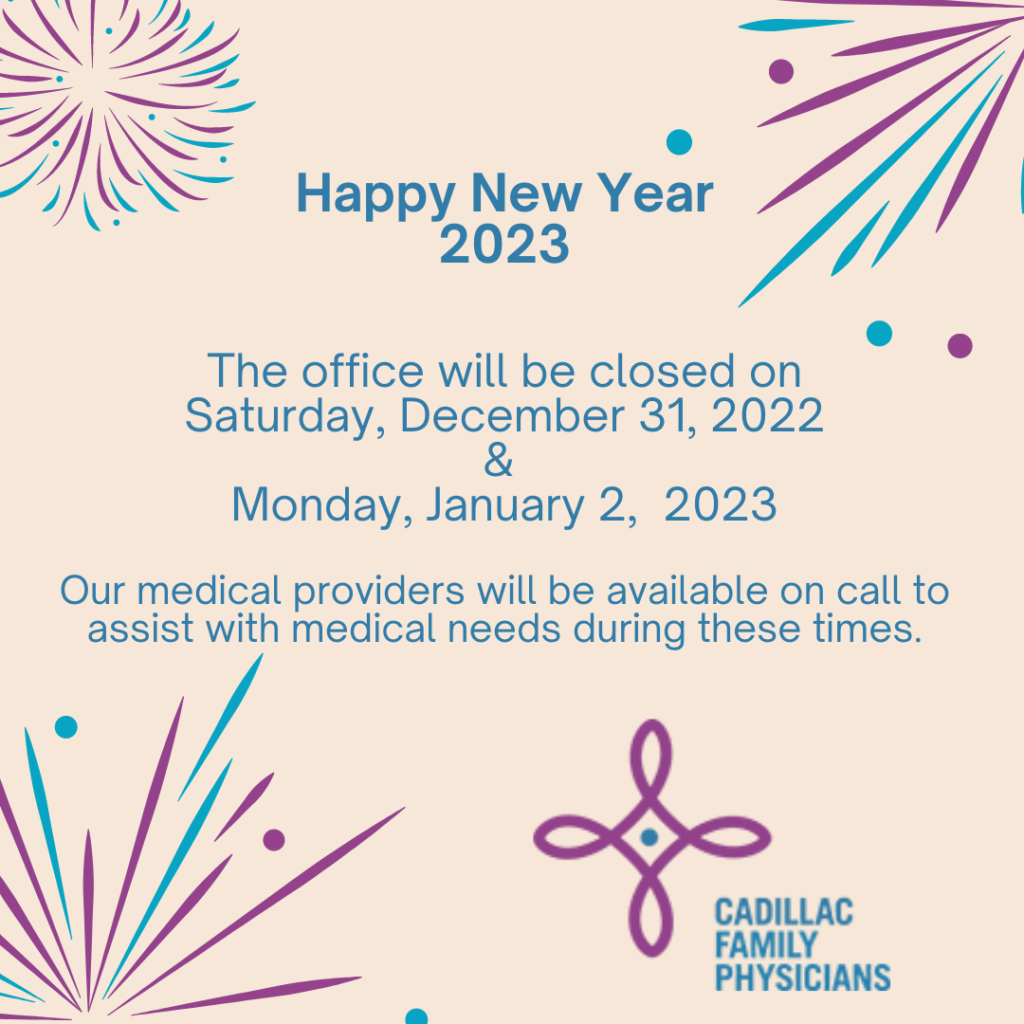 Happy New Year
2023

The office will be closed on
Saturday, December 31, 2022
&
Monday, January 2,  2023

Our medical providers will be available on call to assist with medical needs during these times.

CADILLAC
FAMILY
PHYSICIANS